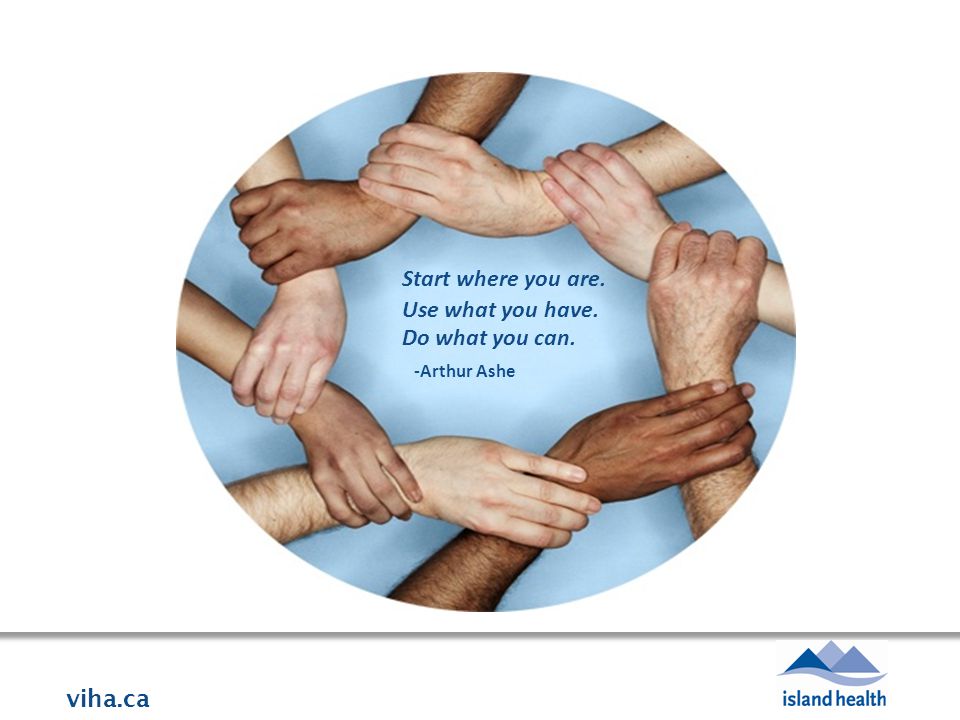 Start where you are.
Use what you have.
Do what you can.
-Arthur Ashe

viha.ca

island health